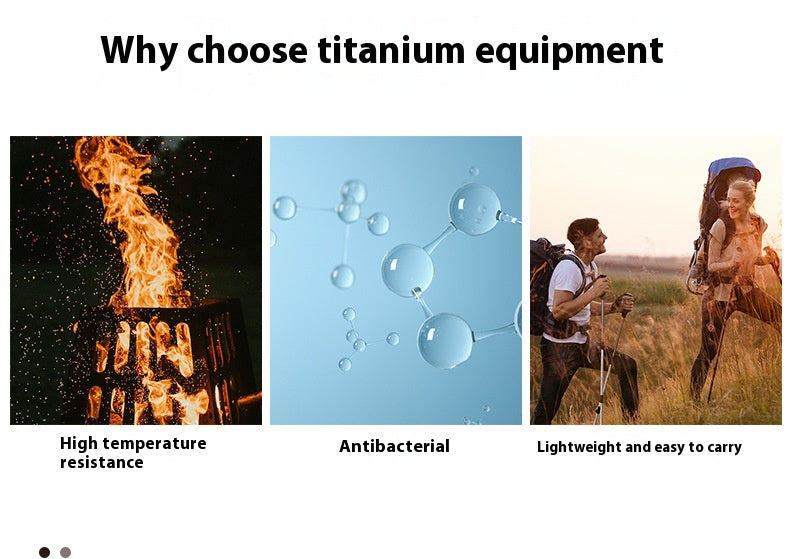 Why choose titanium equipment

High temperature resistance

Antibacterial

Lightweight and easy to carry